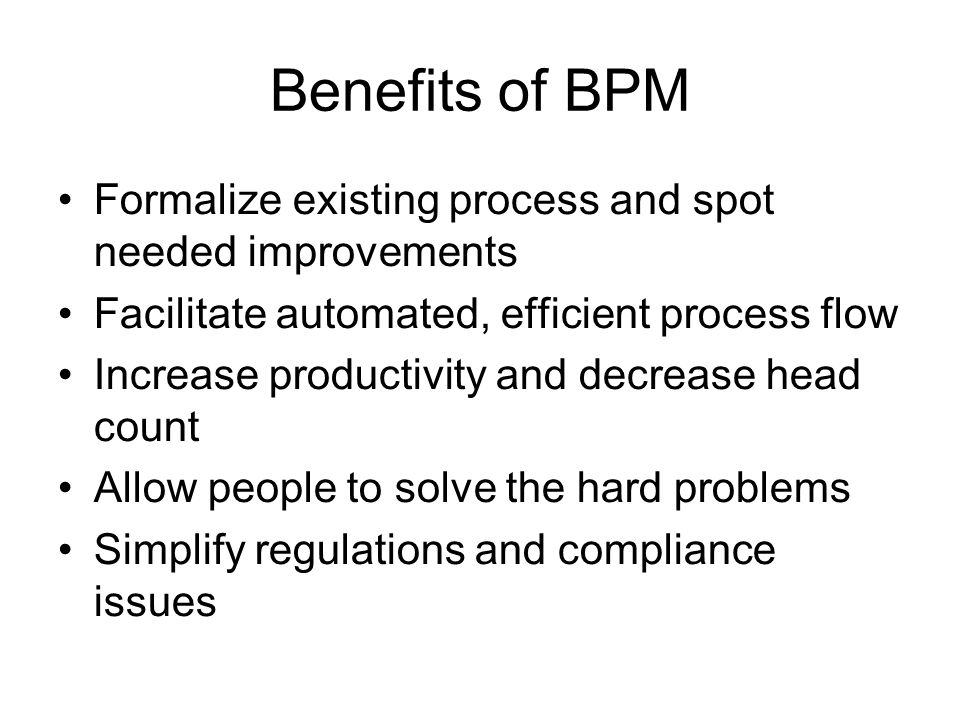 Benefits of BPM

• Formalize existing process and spot needed improvements
• Facilitate automated, efficient process flow
• Increase productivity and decrease head count
• Allow people to solve the hard problems
• Simplify regulations and compliance issues